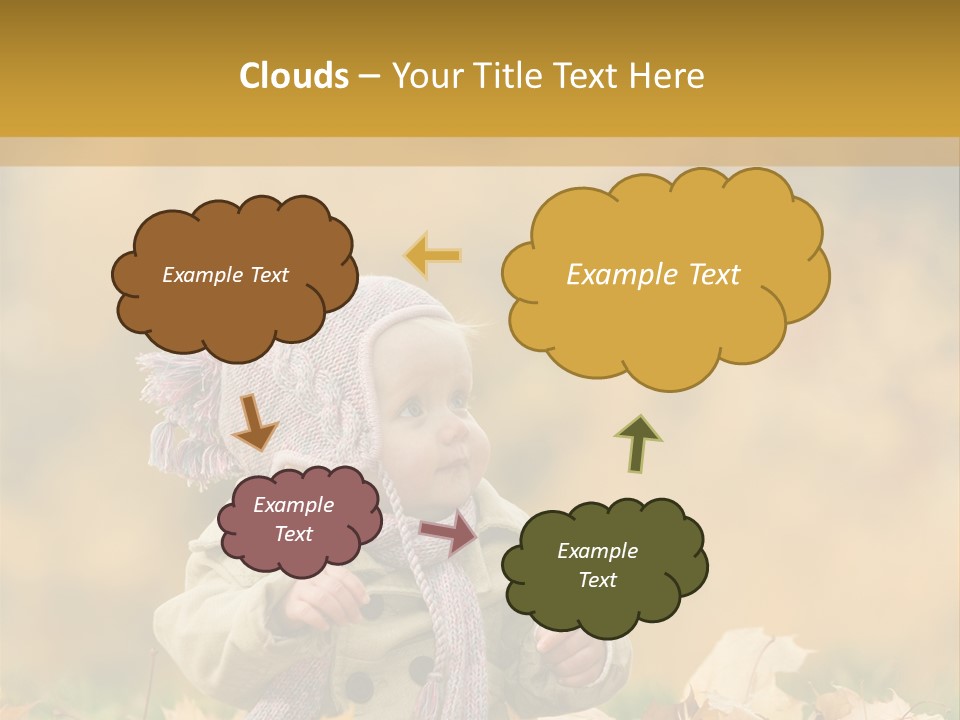 Clouds – Your Title Text Here

Example Text

Example Text

Example Text

Example Text